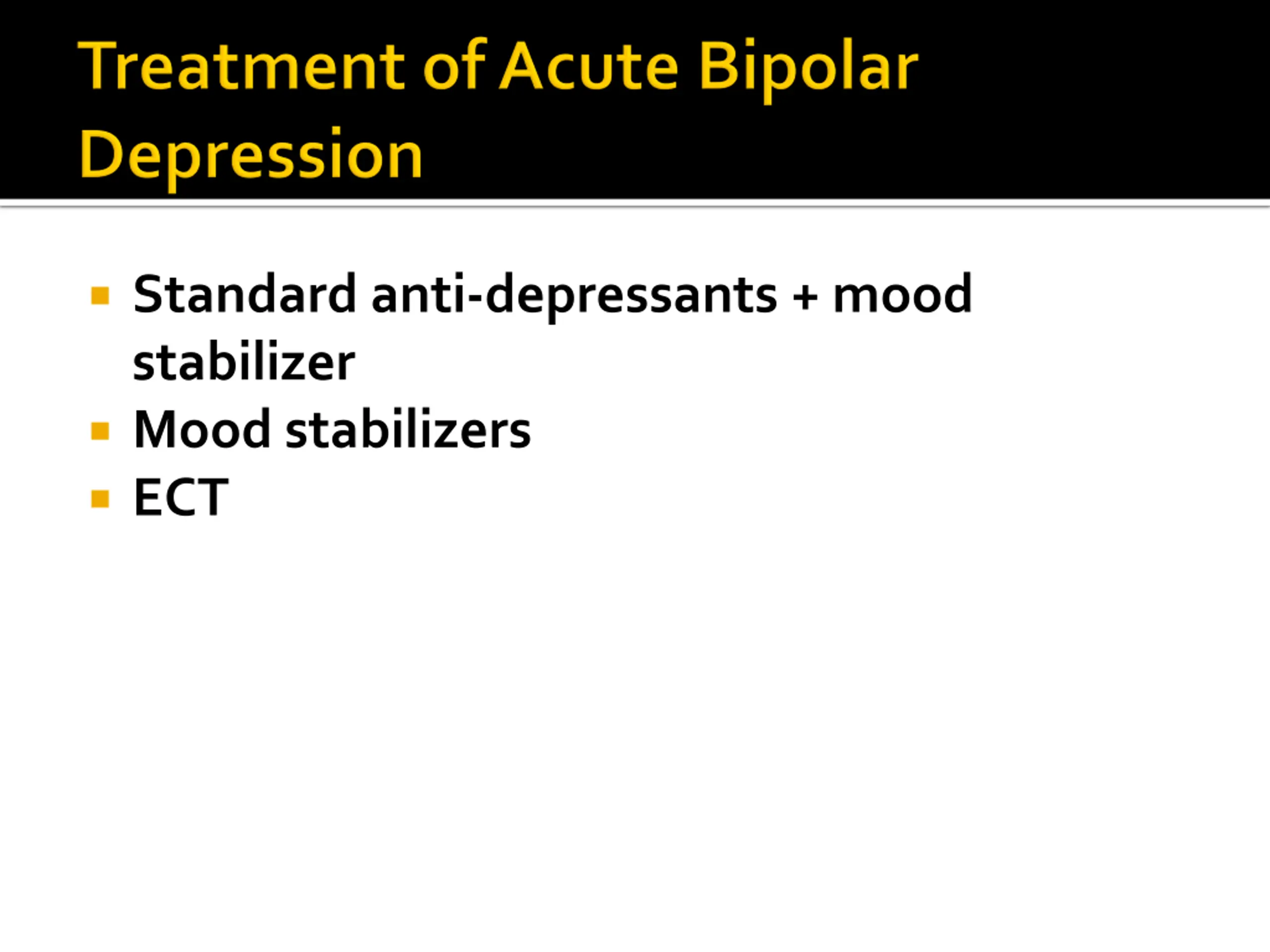 Treatment of Acute Bipolar Depression

- Standard anti-depressants + mood stabilizer
- Mood stabilizers
- ECT